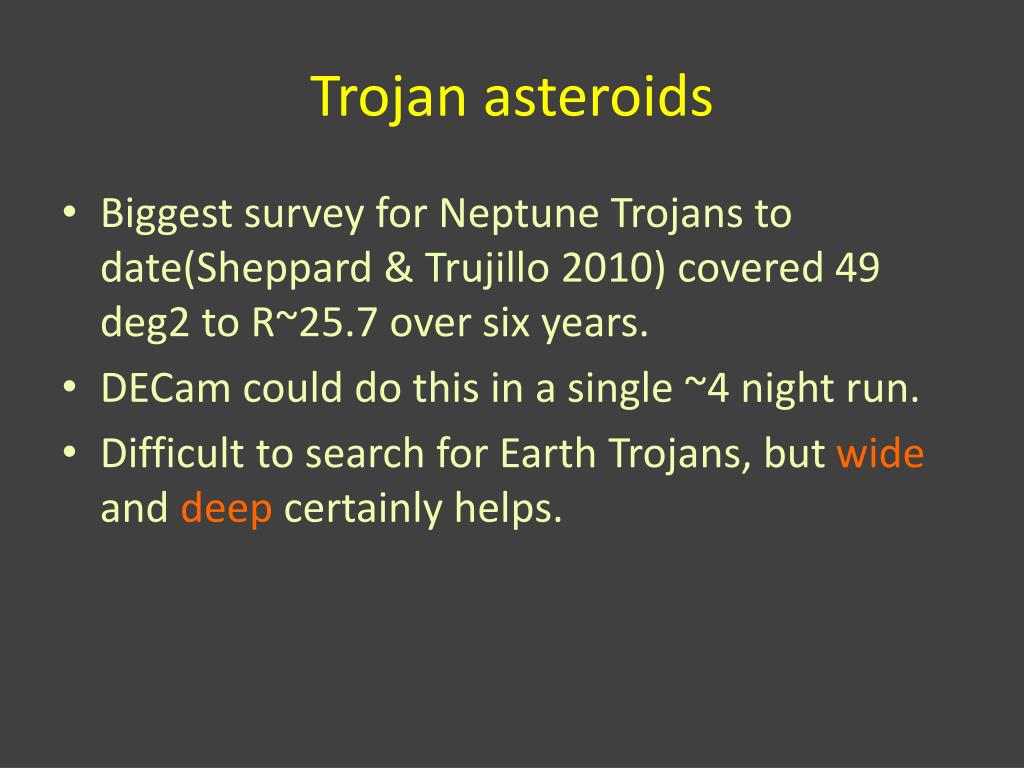 Trojan asteroids

• Biggest survey for Neptune Trojans to date(Sheppard & Trujillo 2010) covered 49 deg2 to R~25.7 over six years.
• DECam could do this in a single ~4 night run.
• Difficult to search for Earth Trojans, but wide and deep certainly helps.